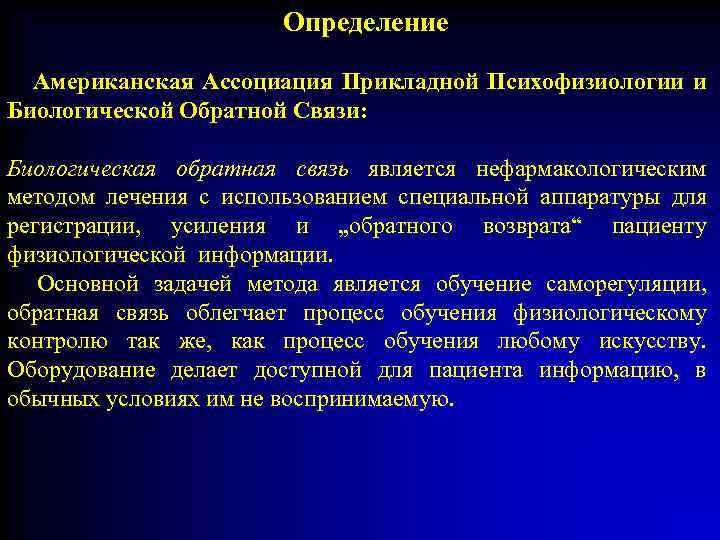 Определение

Американская Ассоциация Прикладной Психофизиологии и Биологической Обратной Связи:

Биологическая обратная связь является нефармакологическим методом лечения с использованием специальной аппаратуры для регистрации, усиления и „обратного возврата“ пациенту физиологической информации.

Основной задачей метода является обучение саморегуляции, обратная связь облегчает процесс обучения физиологическому контролю так же, как процесс обучения любому искусству. Оборудование делает доступной для пациента информацию, в обычных условиях им не воспринимаемую.